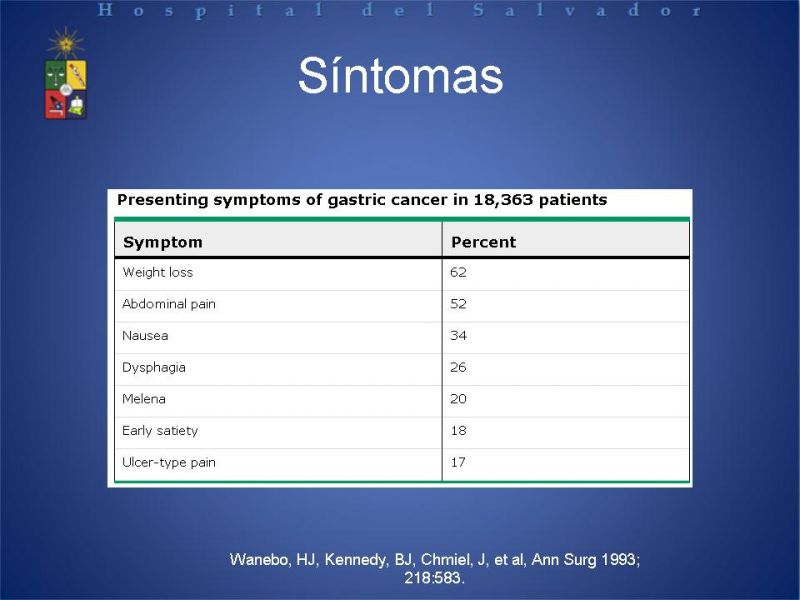 Hospital del Salvador

Síntomas

Presenting symptoms of gastric cancer in 18,363 patients

| Symptom | Percent |
|---|---|
| Weight loss | 62 |
| Abdominal pain | 52 |
| Nausea | 34 |
| Dysphagia | 26 |
| Melena | 20 |
| Early satiety | 18 |
| Ulcer-type pain | 17 |

Wanebo, HJ, Kennedy, BJ, Chmiel, J, et al, Ann Surg 1993; 218:583.